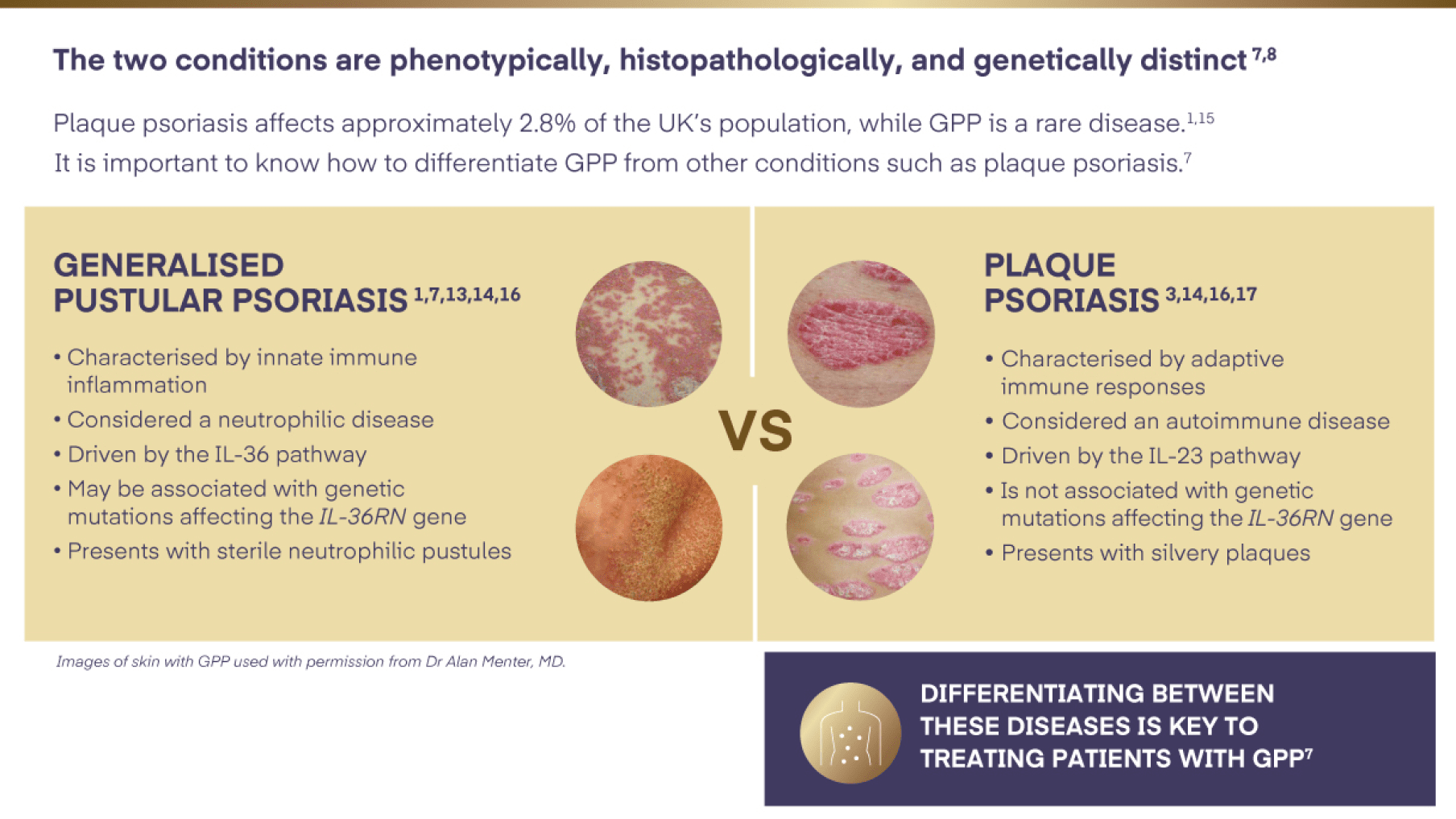 The two conditions are phenotypically, histopathologically, and genetically distinct $^{7,8}$

Plaque psoriasis affects approximately 2.8% of the UK's population, while GPP is a rare disease.$^{1,15}$ It is important to know how to differentiate GPP from other conditions such as plaque psoriasis.$^{7}$

GENERALISED PUSTULAR PSORIASIS $^{1,7,13,14,16}$

• Characterised by innate immune inflammation
• Considered a neutrophilic disease
• Driven by the IL-36 pathway
• May be associated with genetic mutations affecting the IL-36RN gene
• Presents with sterile neutrophilic pustules

VS

PLAQUE PSORIASIS $^{3,14,16,17}$

• Characterised by adaptive immune responses
• Considered an autoimmune disease
• Driven by the IL-23 pathway
• Is not associated with genetic mutations affecting the IL-36RN gene
• Presents with silvery plaques

Images of skin with GPP used with permission from Dr Alan Menter, MD.

DIFFERENTIATING BETWEEN THESE DISEASES IS KEY TO TREATING PATIENTS WITH GPP$^{7}$